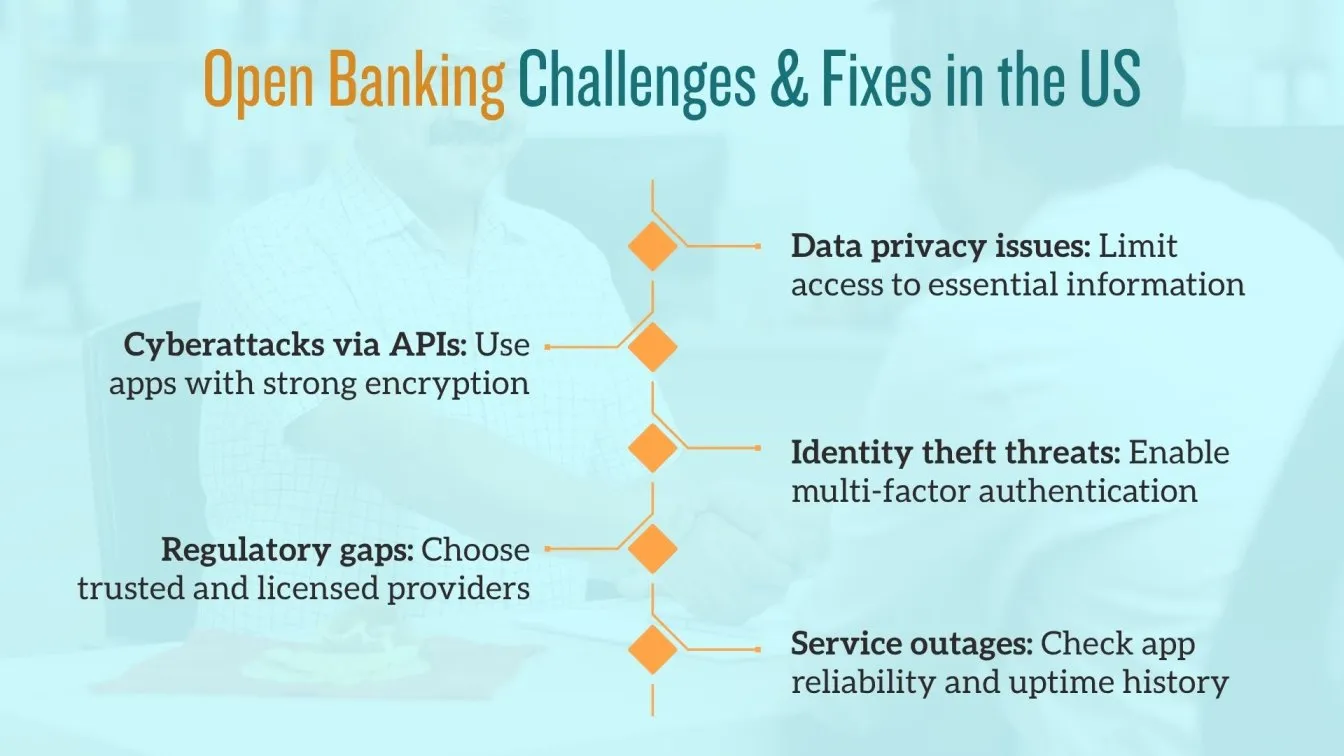 Open Banking Challenges & Fixes in the US

Data privacy issues: Limit access to essential information

Cyberattacks via APIs: Use apps with strong encryption

Identity theft threats: Enable multi-factor authentication

Regulatory gaps: Choose trusted and licensed providers

Service outages: Check app reliability and uptime history